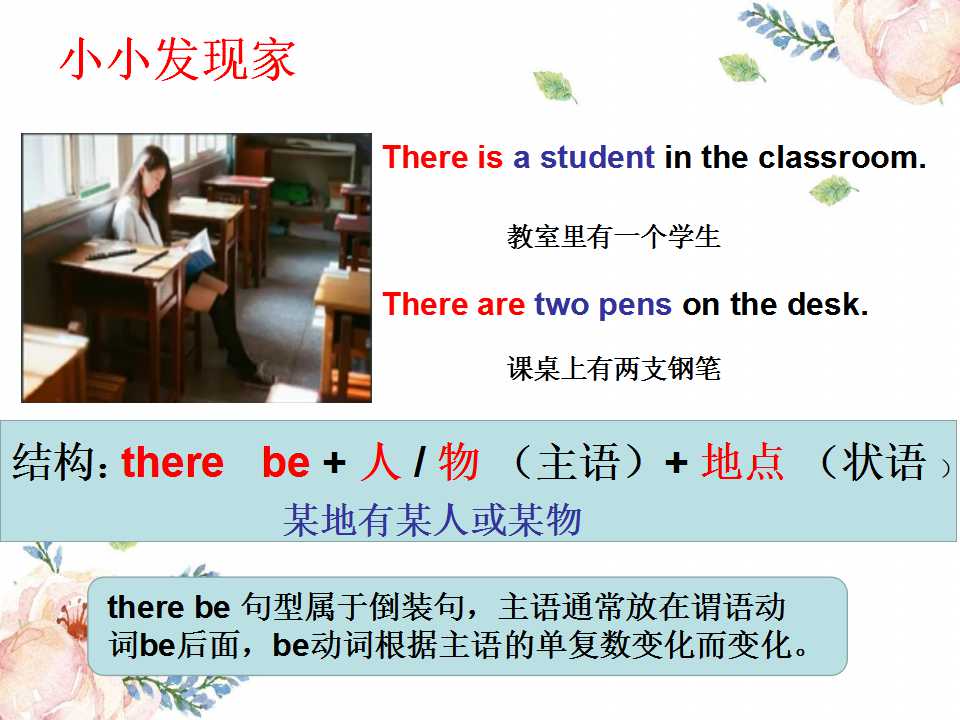 小小发现家

There is a student in the classroom.

教室里有一个学生

There are two pens on the desk.

课桌上有两支钢笔

结构：there be + 人 / 物 （主语）+ 地点 （状语）

某地有某人或某物

there be 句型属于倒装句，主语通常放在谓语动词be后面，be动词根据主语的单复数变化而变化。